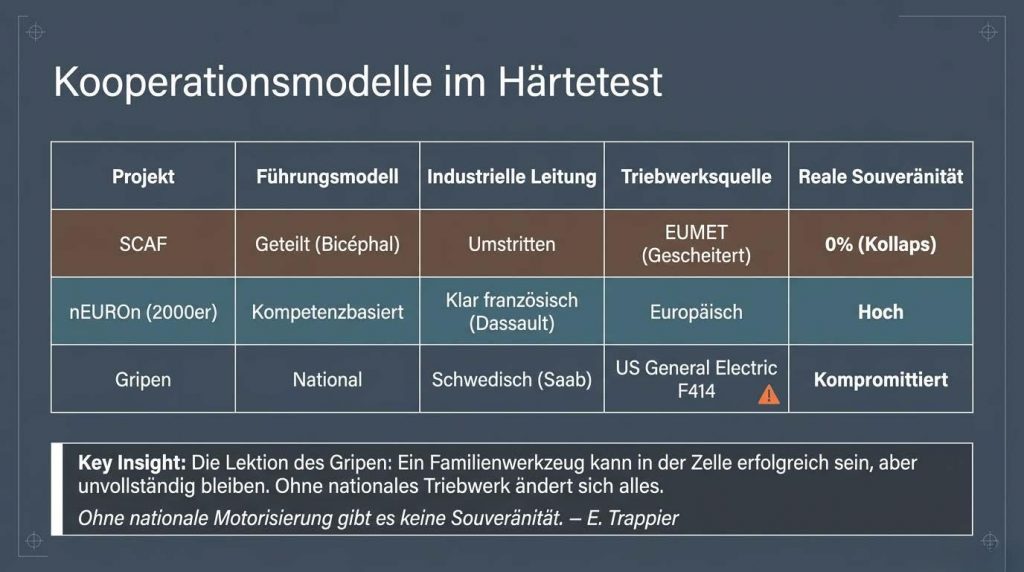 Kooperationsmodelle im Härtetest

| Projekt | Führungsmodell | Industrielle Leitung | Triebwerksquelle | Reale Souveränität |
|---|---|---|---|---|
| SCAF | Geteilt (Bicéphal) | Umstritten | EUMET (Gescheitert) | 0% (Kollaps) |
| nEUROn (2000er) | Kompetenzbasiert | Klar französisch (Dassault) | Europäisch | Hoch |
| Gripen | National | Schwedisch (Saab) | US General Electric F414 | Kompromittiert |

Key Insight: Die Lektion des Gripen: Ein Familienwerkzeug kann in der Zelle erfolgreich sein, aber unvollständig bleiben. Ohne nationales Triebwerk ändert sich alles.

Ohne nationale Motorisierung gibt es keine Souveränität. – E. Trappier